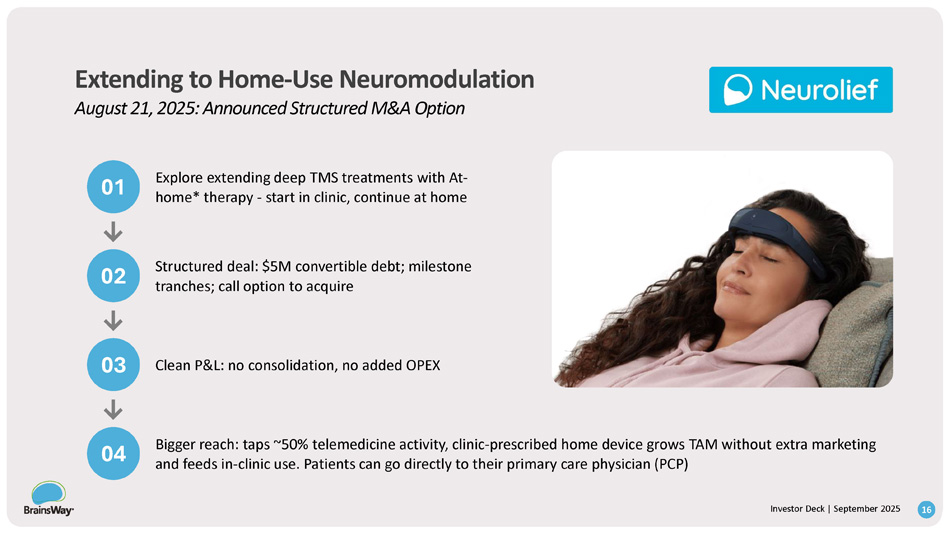 Extending to Home-Use Neuromodulation

August 21, 2025: Announced Structured M&A Option

Neurolief

01 Explore extending deep TMS treatments with At-home* therapy - start in clinic, continue at home

02 Structured deal: $5M convertible debt; milestone tranches; call option to acquire

03 Clean P&L: no consolidation, no added OPEX

04 Bigger reach: taps ~50% telemedicine activity, clinic-prescribed home device grows TAM without extra marketing and feeds in-clinic use. Patients can go directly to their primary care physician (PCP)

BrainsWay

Investor Deck | September 2025 16